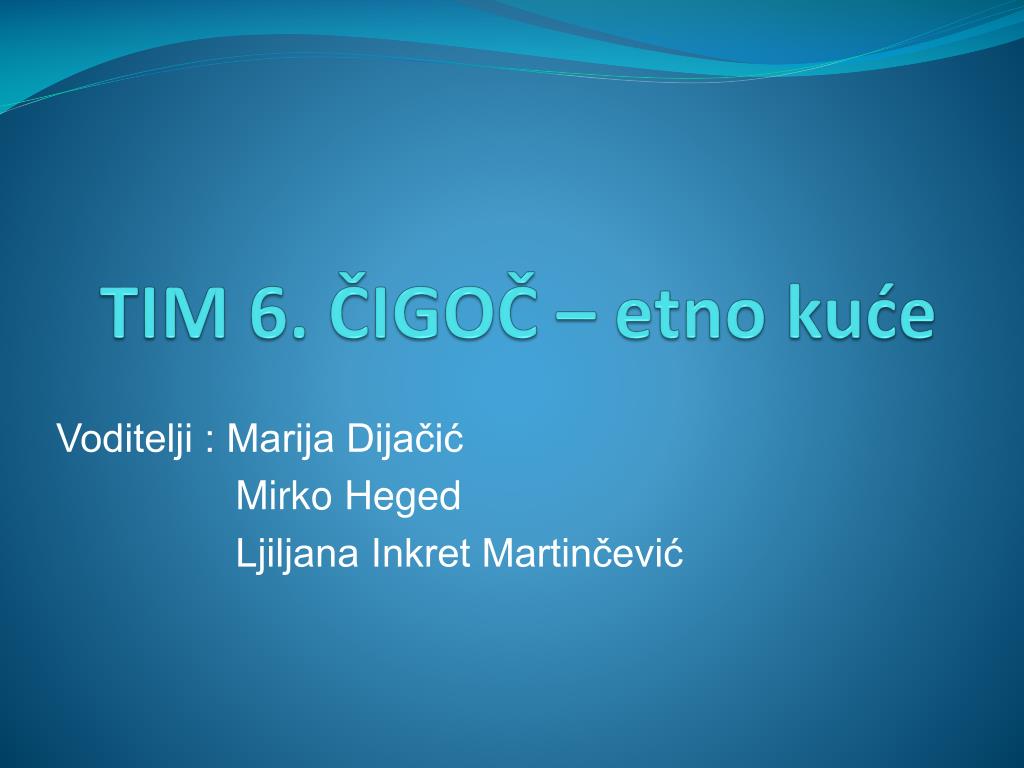 TIM 6. ČIGOČ – etno kuće

Voditelji : Marija Dijačić
Mirko Heged
Ljiljana Inkret Martinčević